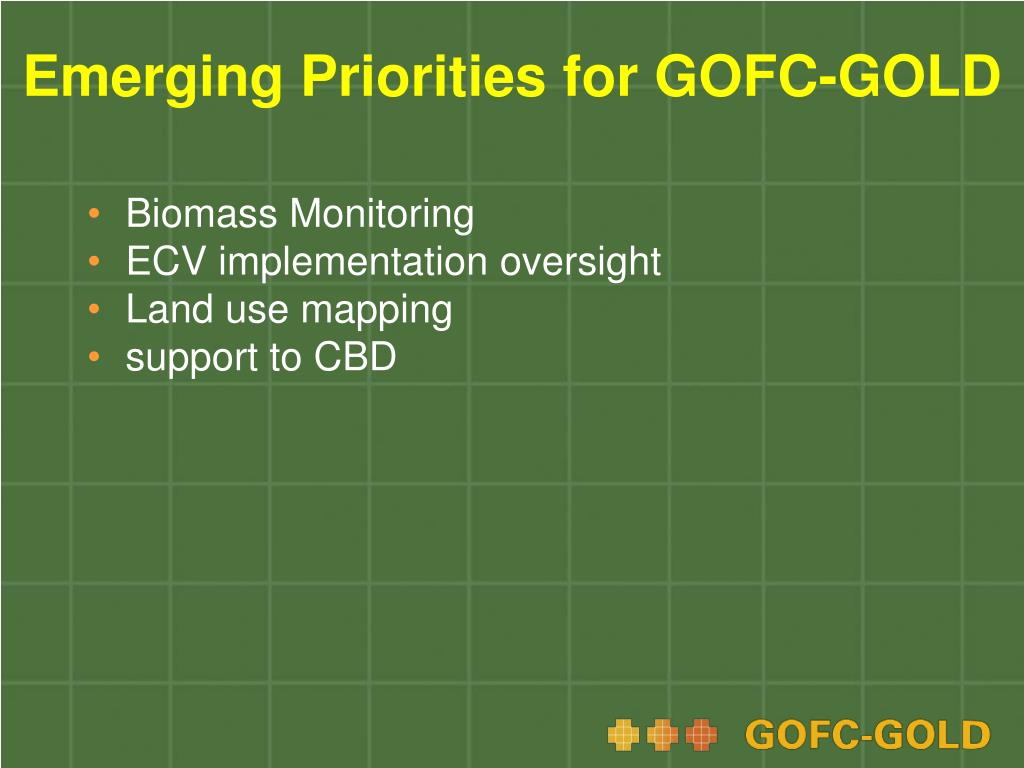 Emerging Priorities for GOFC-GOLD

• Biomass Monitoring
• ECV implementation oversight
• Land use mapping
• support to CBD

GOFC-GOLD